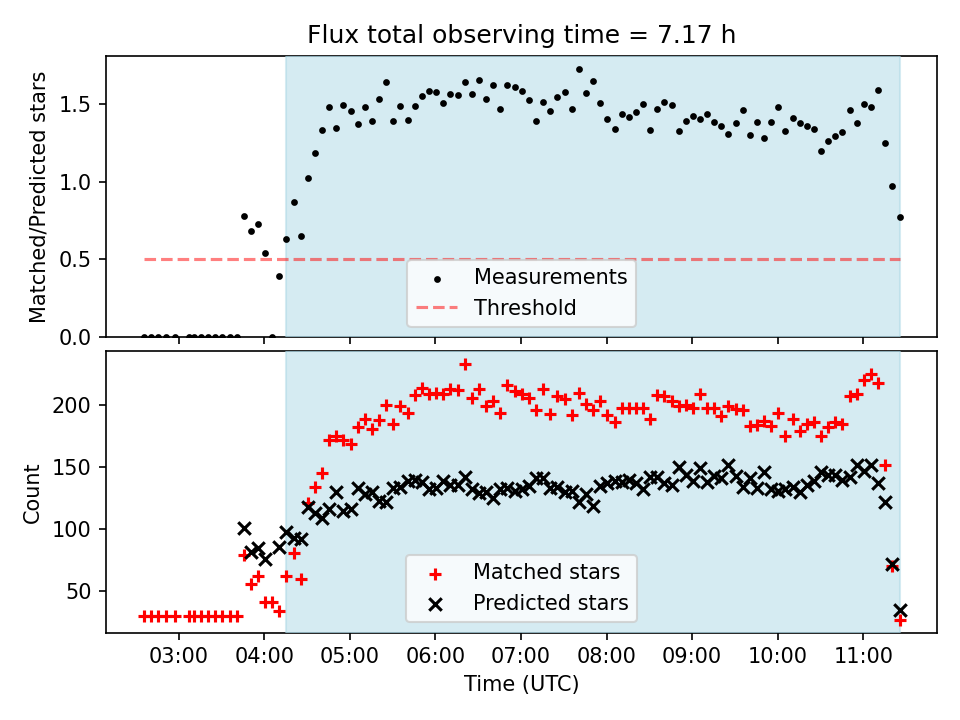 Flux total observing time = 7.17 h

Matched/Predicted stars

1.5
1.0
0.5
0.0

Measurements
Threshold

Count

200
150
100
50

Matched stars
Predicted stars

03:00
04:00
05:00
06:00
07:00
08:00
09:00
10:00
11:00

Time (UTC)